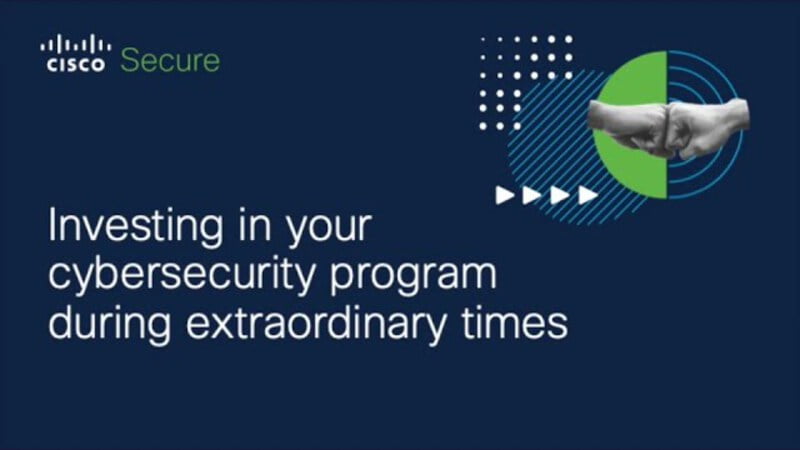 CISCO Secure

Investing in your cybersecurity program during extraordinary times